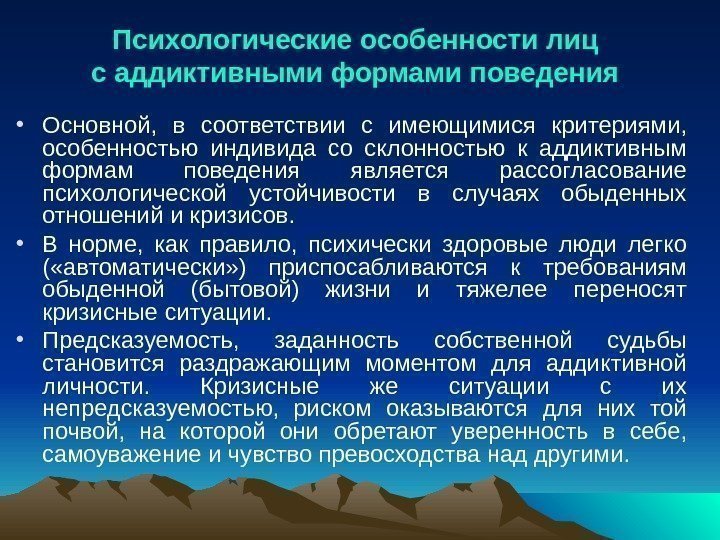 Психологические особенности лиц с аддиктивными формами поведения

• Основной, в соответствии с имеющимися критериями, особенностью индивида со склонностью к аддиктивным формам поведения является рассогласование психологической устойчивости в случаях обыденных отношений и кризисов.

• В норме, как правило, психически здоровые люди легко («автоматически») приспосабливаются к требованиям обыденной (бытовой) жизни и тяжелее переносят кризисные ситуации.

• Предсказуемость, заданность собственной судьбы становится раздражающим моментом для аддиктивной личности. Кризисные же ситуации с их непредсказуемостью, риском оказываются для них той почвой, на которой они обретают уверенность в себе, самоуважение и чувство превосходства над другими.